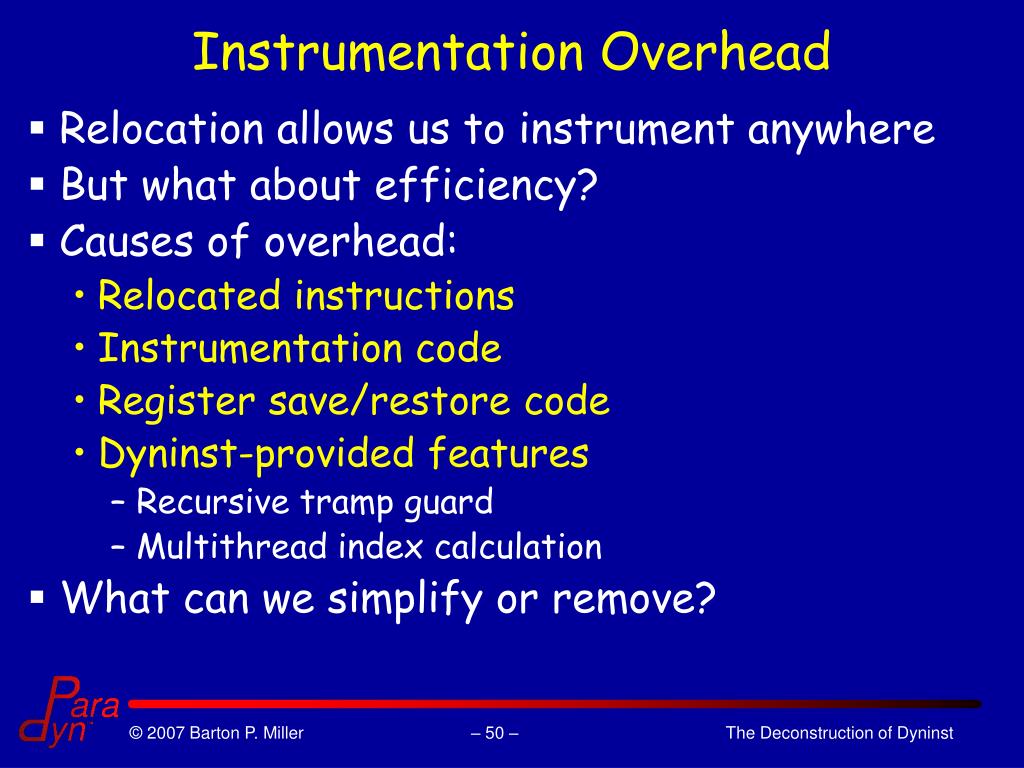 Instrumentation Overhead

▪ Relocation allows us to instrument anywhere
▪ But what about efficiency?
▪ Causes of overhead:
• Relocated instructions
• Instrumentation code
• Register save/restore code
• Dyninst-provided features
– Recursive tramp guard
– Multithread index calculation
▪ What can we simplify or remove?

Para dyn

© 2007 Barton P. Miller

– 50 –

The Deconstruction of Dyninst